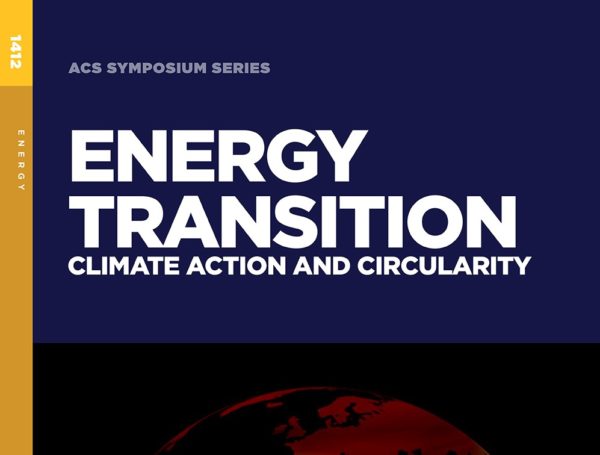 1412

ENERGY

ACS SYMPOSIUM SERIES

ENERGY TRANSITION
CLIMATE ACTION AND CIRCULARITY